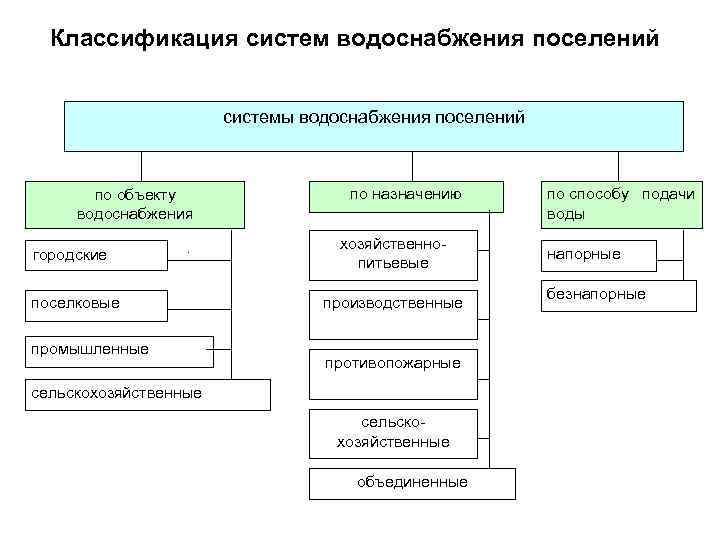 Классификация систем водоснабжения поселений

системы водоснабжения поселений

по объекту водоснабжения

городские

поселковые

промышленные

сельскохозяйственные

по назначению

хозяйственно-питьевые

производственные

противопожарные

сельско-хозяйственные

объединенные

по способу подачи воды

напорные

безнапорные